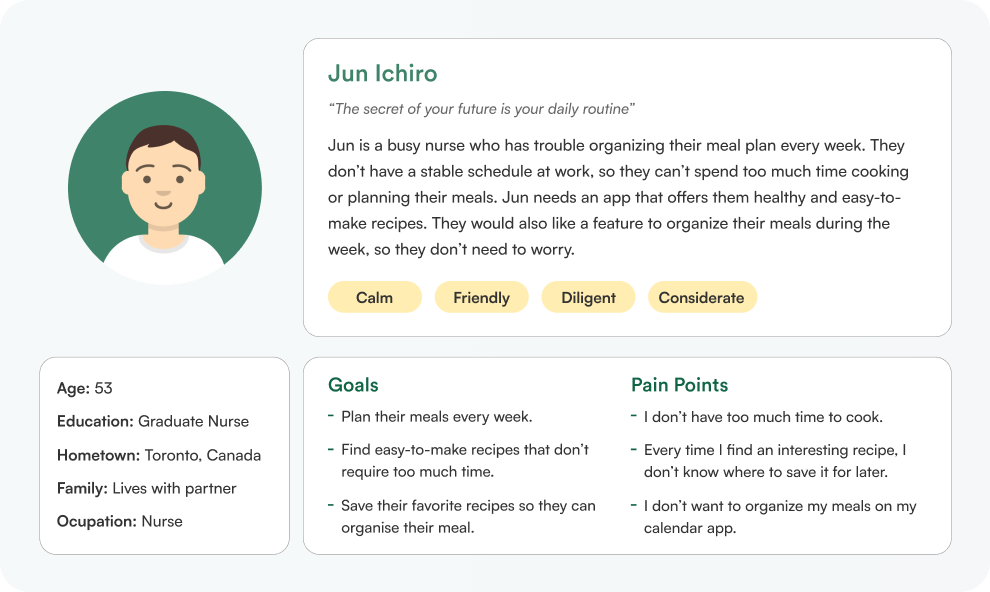 Jun Ichiro

“The secret of your future is your daily routine”

Jun is a busy nurse who has trouble organizing their meal plan every week. They don’t have a stable schedule at work, so they can’t spend too much time cooking or planning their meals. Jun needs an app that offers them healthy and easy-to-make recipes. They would also like a feature to organize their meals during the week, so they don’t need to worry.

Calm Friendly Diligent Considerate

Age: 53
Education: Graduate Nurse
Hometown: Toronto, Canada
Family: Lives with partner
Ocupation: Nurse

Goals
- Plan their meals every week.
- Find easy-to-make recipes that don’t require too much time.
- Save their favorite recipes so they can organise their meal.

Pain Points
- I don’t have too much time to cook.
- Every time I find an interesting recipe, I don’t know where to save it for later.
- I don’t want to organize my meals on my calendar app.